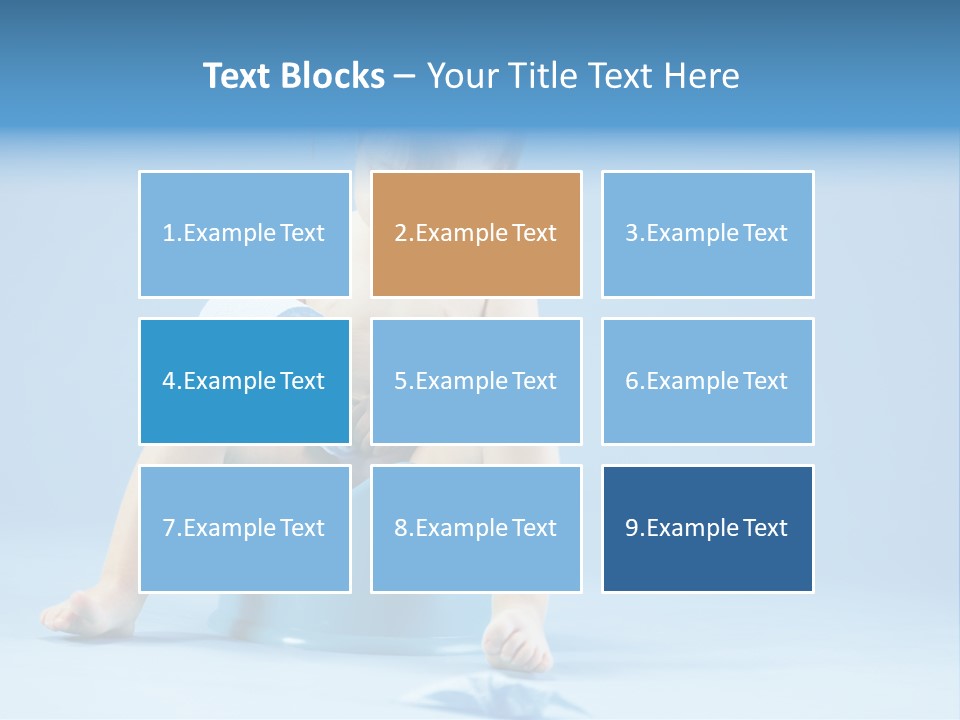 Text Blocks – Your Title Text Here

1.Example Text

2.Example Text

3.Example Text

4.Example Text

5.Example Text

6.Example Text

7.Example Text

8.Example Text

9.Example Text